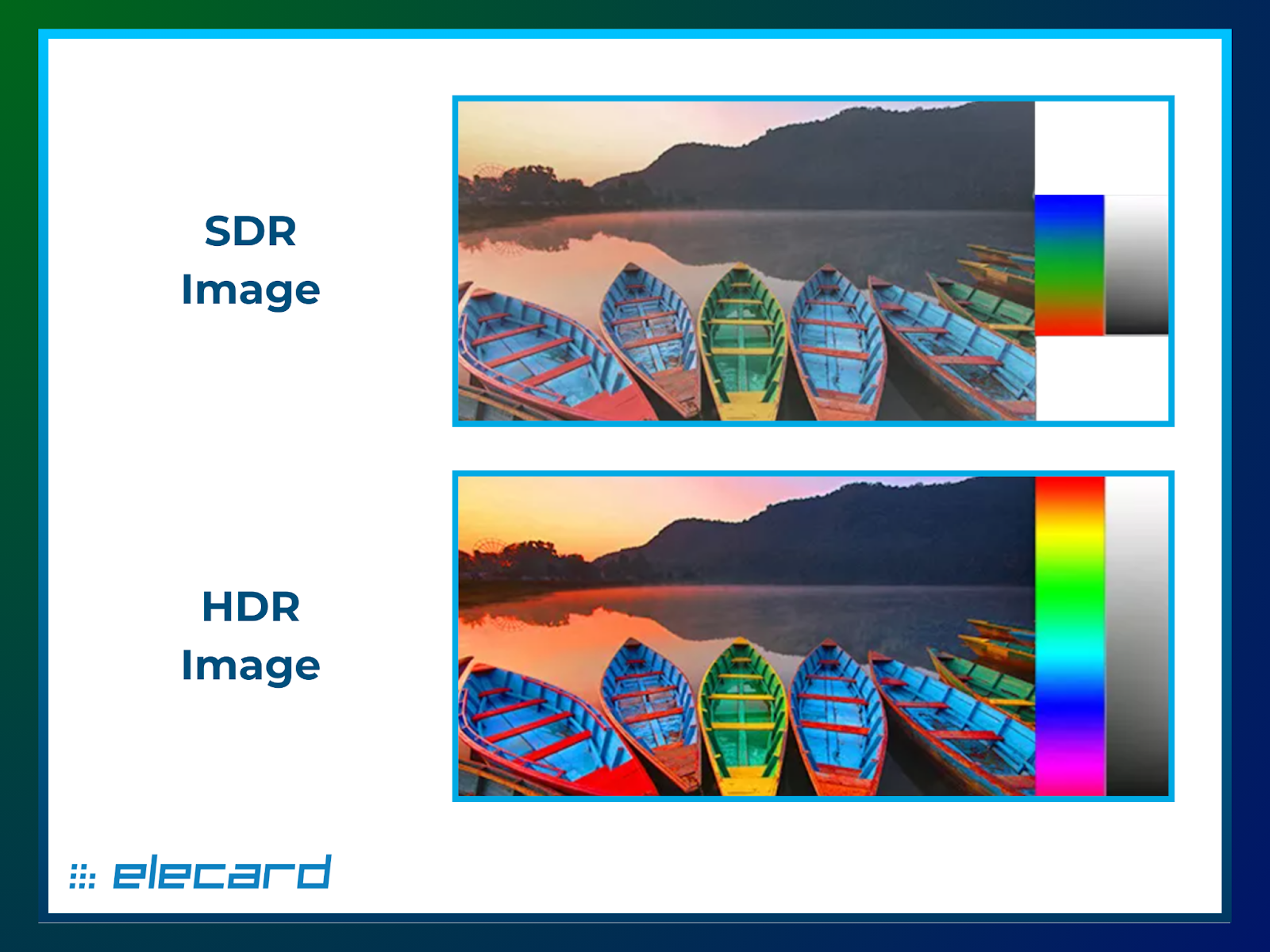 SDR
Image

HDR
Image

elecard